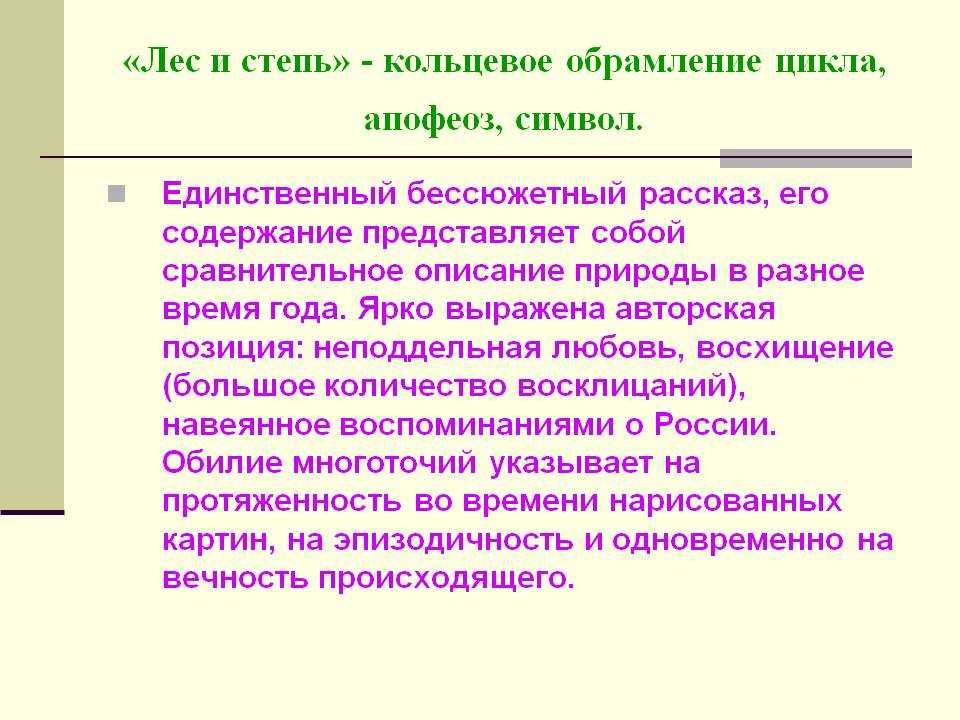 «Лес и степь» - кольцевое обрамление цикла, апофеоз, символ.

Единственный бессюжетный рассказ, его содержание представляет собой сравнительное описание природы в разное время года. Ярко выражена авторская позиция: неподдельная любовь, восхищение (большое количество восклицаний), навеянное воспоминаниями о России. Обилие многоточий указывает на протяженность во времени нарисованных картин, на эпизодичность и одновременно на вечность происходящего.